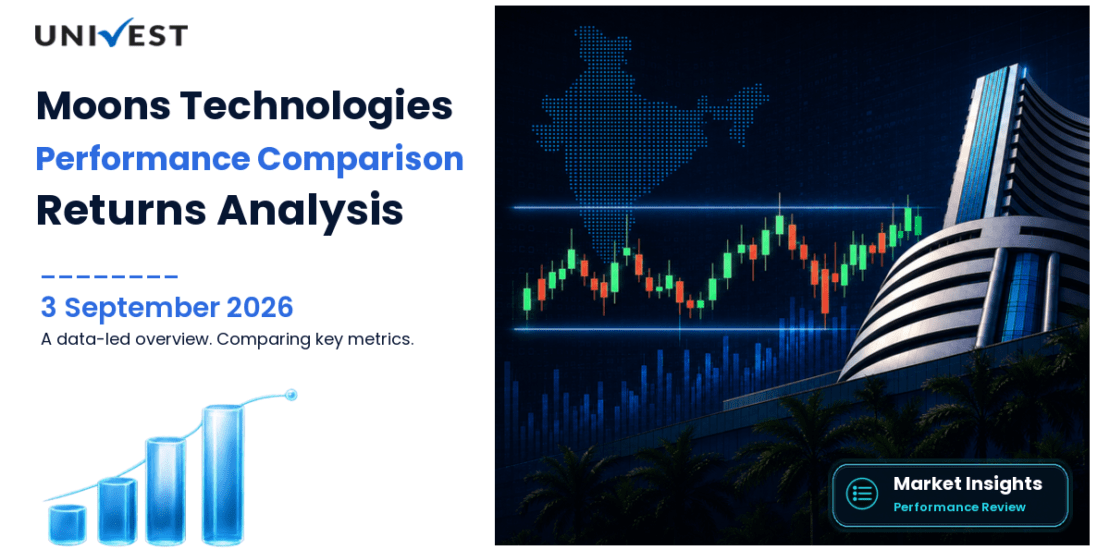 UNIVEST

Moons Technologies
Performance Comparison
Returns Analysis

3 September 2026
A data-led overview. Comparing key metrics.

Market Insights
Performance Review